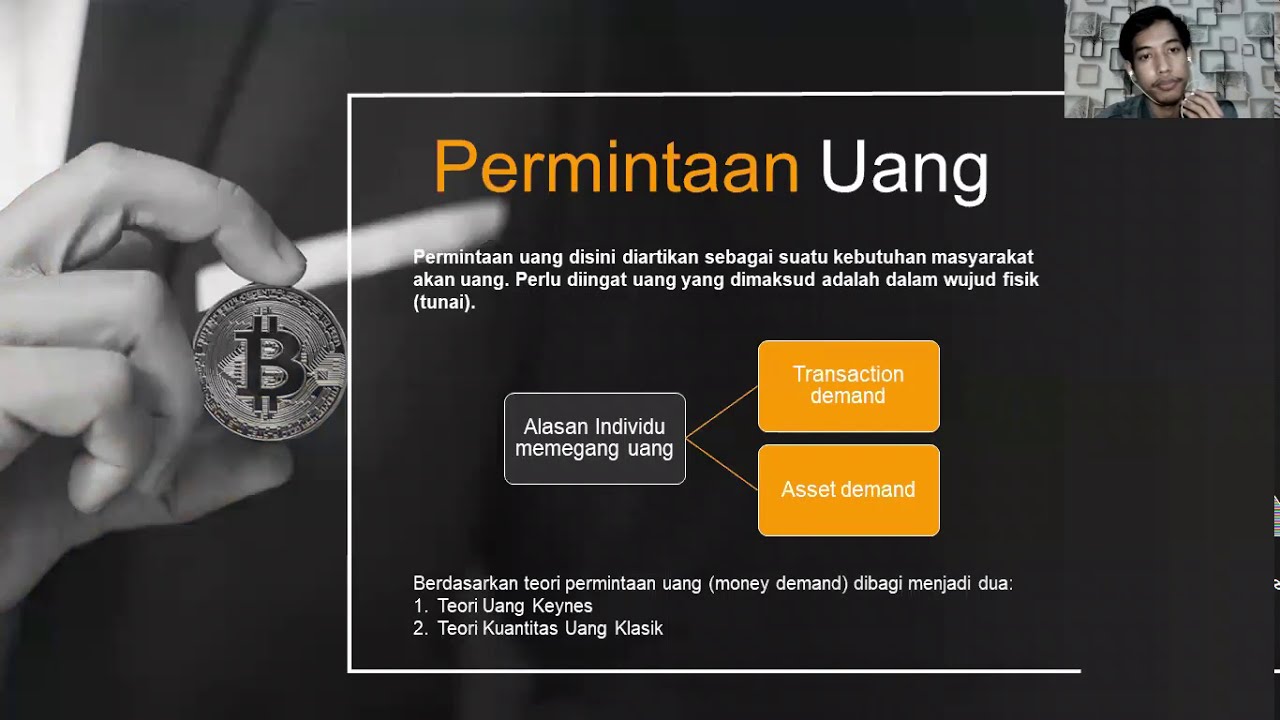 Permintaan Uang

Permintaan uang disini diartikan sebagai suatu kebutuhan masyarakat akan uang. Perlu diingat uang yang dimaksud adalah dalam wujud fisik (tunai).

Alasan Individu memegang uang

Transaction demand

Asset demand

Berdasarkan teori permintaan uang (money demand) dibagi menjadi dua:
1. Teori Uang Keynes
2. Teori Kuantitas Uang Klasik